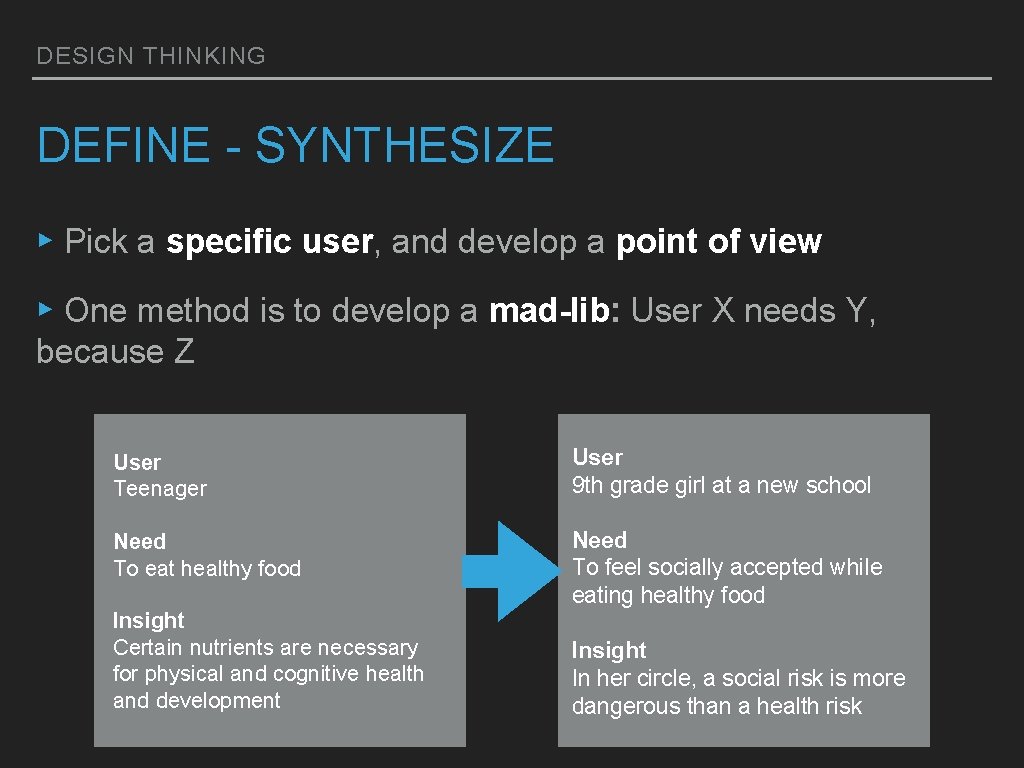 DESIGN THINKING

DEFINE - SYNTHESIZE

▸ Pick a specific user, and develop a point of view

▸ One method is to develop a mad-lib: User X needs Y, because Z

User
Teenager

Need
To eat healthy food

Insight
Certain nutrients are necessary for physical and cognitive health and development

User
9th grade girl at a new school

Need
To feel socially accepted while eating healthy food

Insight
In her circle, a social risk is more dangerous than a health risk